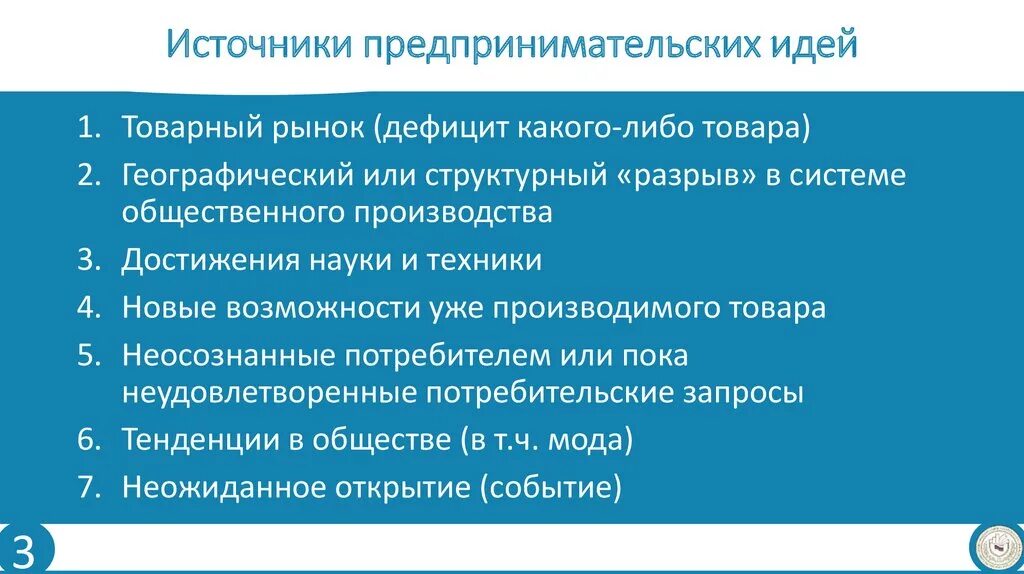 Источники предпринимательских идей

1. Товарный рынок (дефицит какого-либо товара)
2. Географический или структурный «разрыв» в системе общественного производства
3. Достижения науки и техники
4. Новые возможности уже производимого товара
5. Неосознанные потребителем или пока неудовлетворенные потребительские запросы
6. Тенденции в обществе (в т.ч. мода)
7. Неожиданное открытие (событие)

3